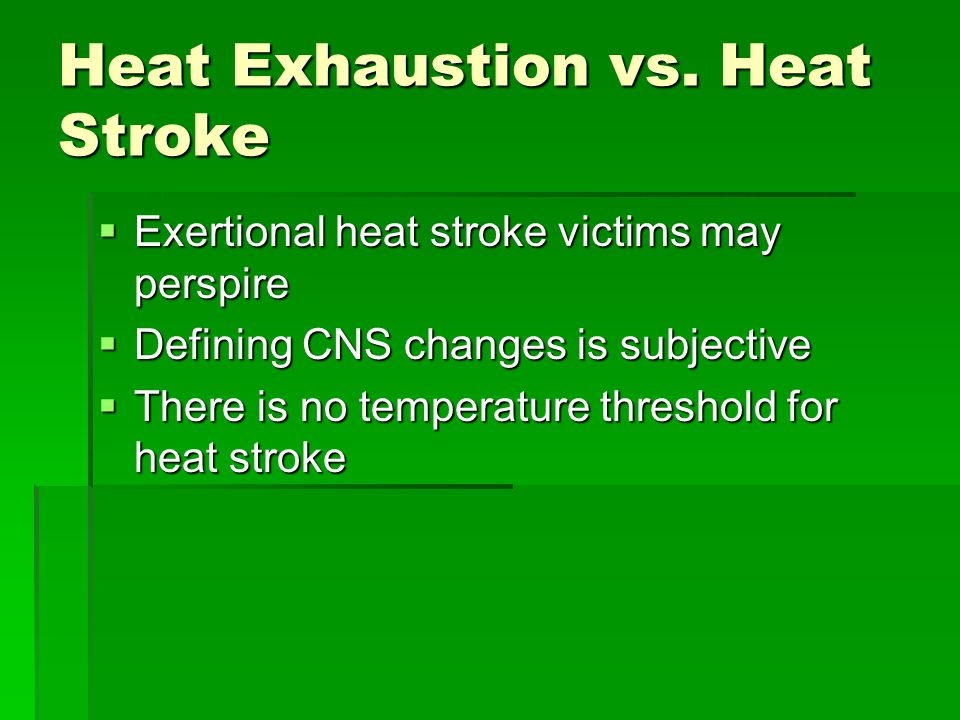 Heat Exhaustion vs. Heat Stroke

▪ Exertional heat stroke victims may perspire
▪ Defining CNS changes is subjective
▪ There is no temperature threshold for heat stroke